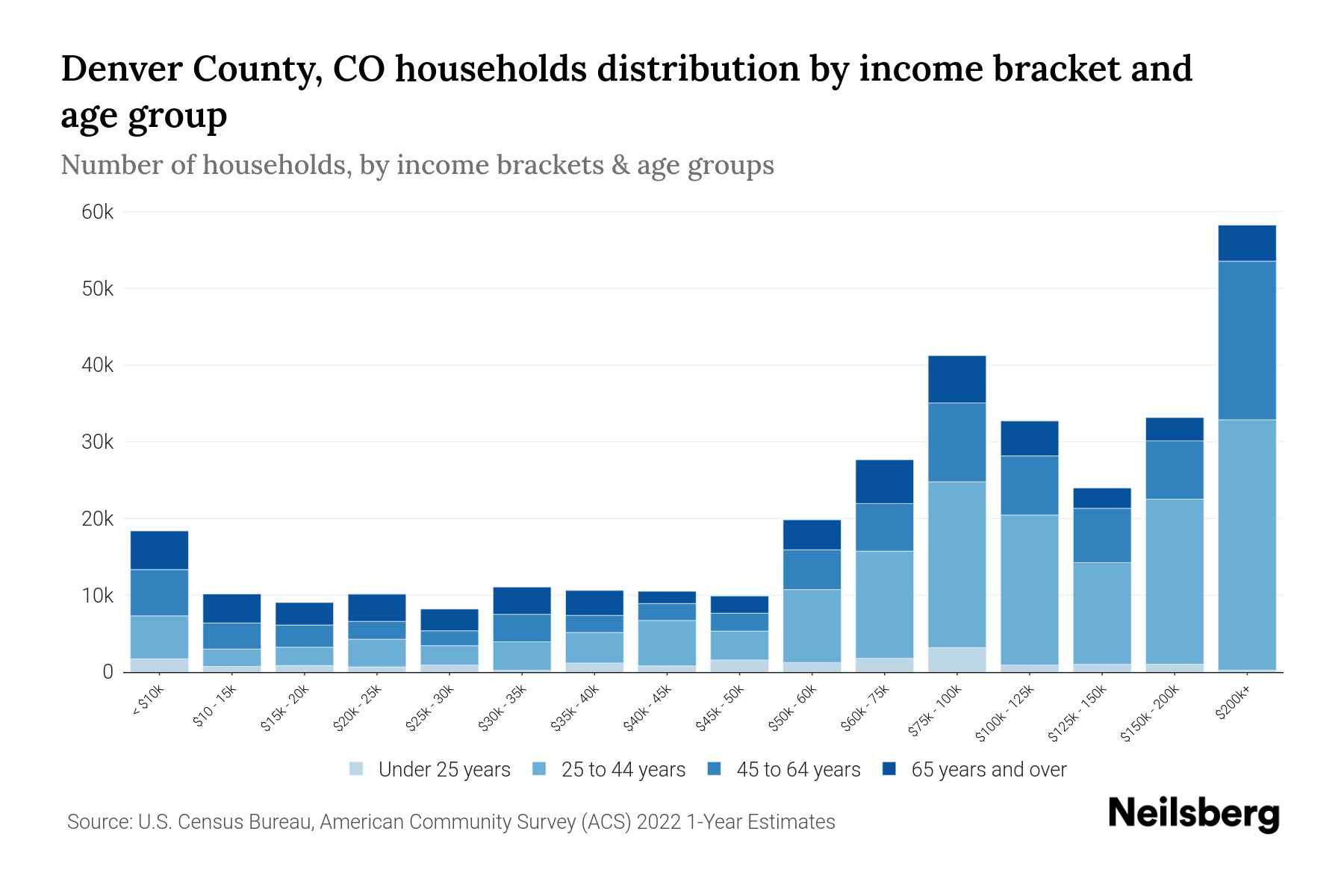 Denver County, CO households distribution by income bracket and age group

Number of households, by income brackets & age groups

60k
50k
40k
30k
20k
10k
0

< $10k
$10 - 15k
$15k - 20k
$20k - 25k
$25k - 30k
$30k - 35k
$35k - 40k
$40k - 45k
$45k - 50k
$50k - 60k
$60k - 75k
$75k - 100k
$100k - 125k
$125k - 150k
$150k - 200k
$200k+

Under 25 years
25 to 44 years
45 to 64 years
65 years and over

Source: U.S. Census Bureau, American Community Survey (ACS) 2022 1-Year Estimates

Neilsberg